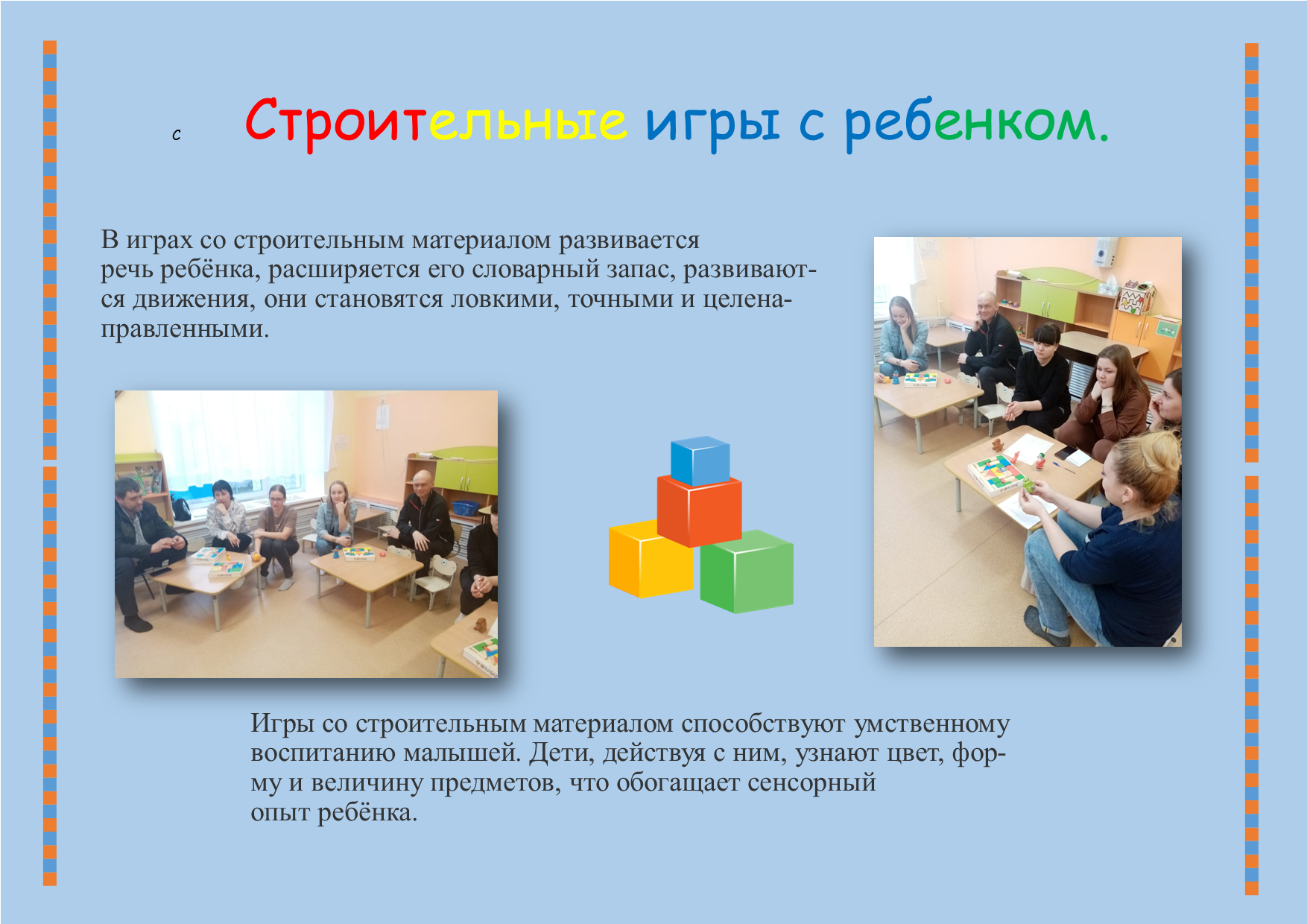 с

Строительные игры с ребенком.

В играх со строительным материалом развивается речь ребёнка, расширяется его словарный запас, развиваются движения, они становятся ловкими, точными и целенаправленными.

Игры со строительным материалом способствуют умственному воспитанию малышей. Дети, действуя с ним, узнают цвет, форму и величину предметов, что обогащает сенсорный опыт ребёнка.